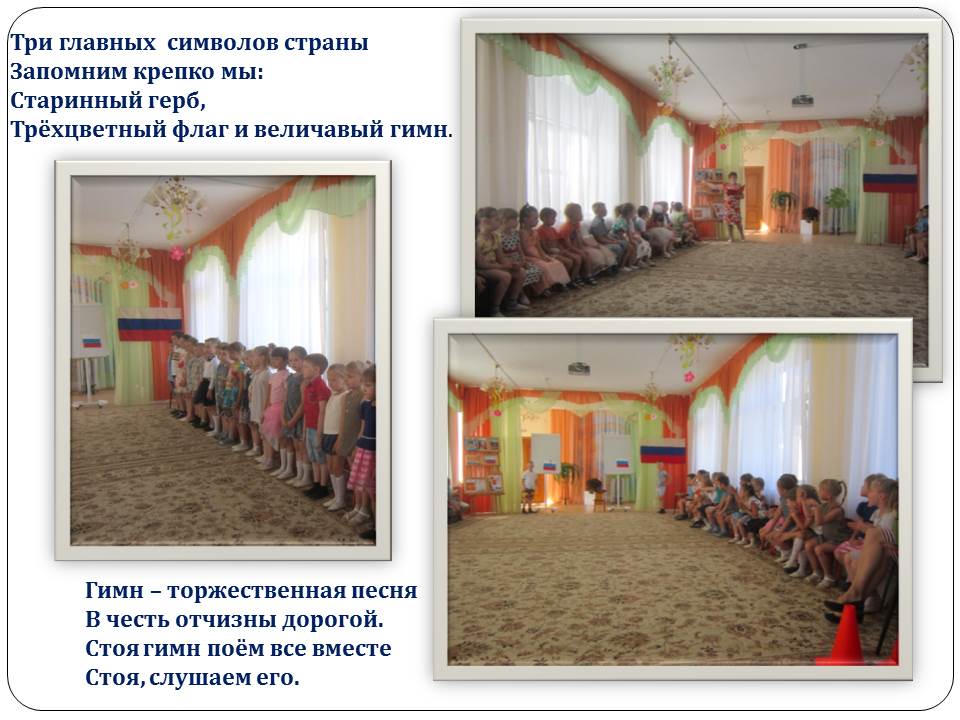 Три главных символов страны
Запомним крепко мы:
Старинный герб,
Трёхцветный флаг и величавый гимн.

Гимн – торжественная песня
В честь отчизны дорогой.
Стоя гимн поём все вместе
Стоя, слушаем его.